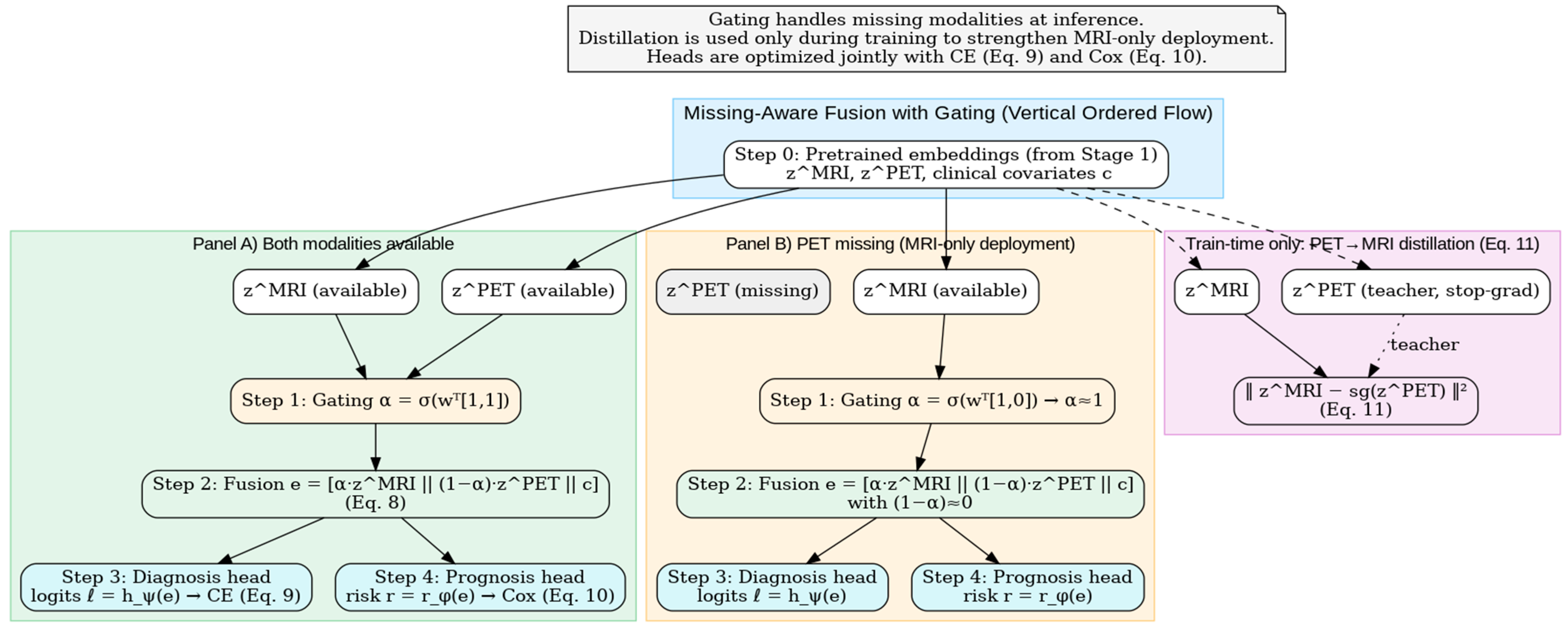 Gating handles missing modalities at inference.
Distillation is used only during training to strengthen MRI-only deployment.
Heads are optimized jointly with CE (Eq. 9) and Cox (Eq. 10).

Missing-Aware Fusion with Gating (Vertical Ordered Flow)

Step 0: Pretrained embeddings (from Stage 1)
z^MRI, z^PET, clinical covariates c

Panel A) Both modalities available

z^MRI (available)

z^PET (available)

Step 1: Gating α = σ(wᵀ[1,1])

Step 2: Fusion e = [α·z^MRI || (1−α)·z^PET || c]
(Eq. 8)

Step 3: Diagnosis head
logits ℓ = h_ψ(e) → CE (Eq. 9)

Step 4: Prognosis head
risk r = r_φ(e) → Cox (Eq. 10)

Panel B) PET missing (MRI-only deployment)

z^PET (missing)

z^MRI (available)

Step 1: Gating α = σ(wᵀ[1,0]) → α≈1

Step 2: Fusion e = [α·z^MRI || (1−α)·z^PET || c]
with (1−α)≈0

Step 3: Diagnosis head
logits ℓ = h_ψ(e)

Step 4: Prognosis head
risk r = r_φ(e)

Train-time only: PET→MRI distillation (Eq. 11)

z^MRI

z^PET (teacher, stop-grad)

teacher

‖ z^MRI − sg(z^PET) ‖²
(Eq. 11)